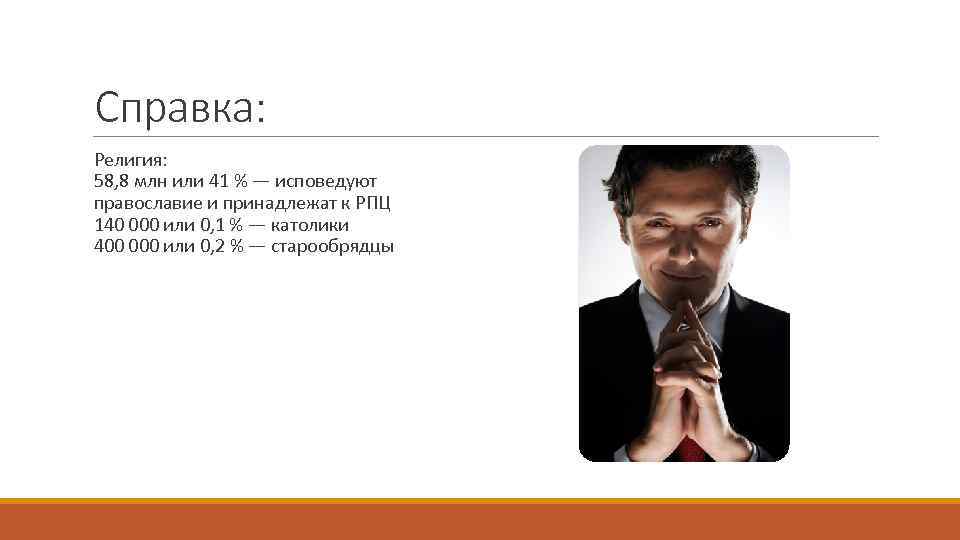 Справка:

Религия:
58,8 млн или 41 % — исповедуют православие и принадлежат к РПЦ
140 000 или 0,1 % — католики
400 000 или 0,2 % — старообрядцы